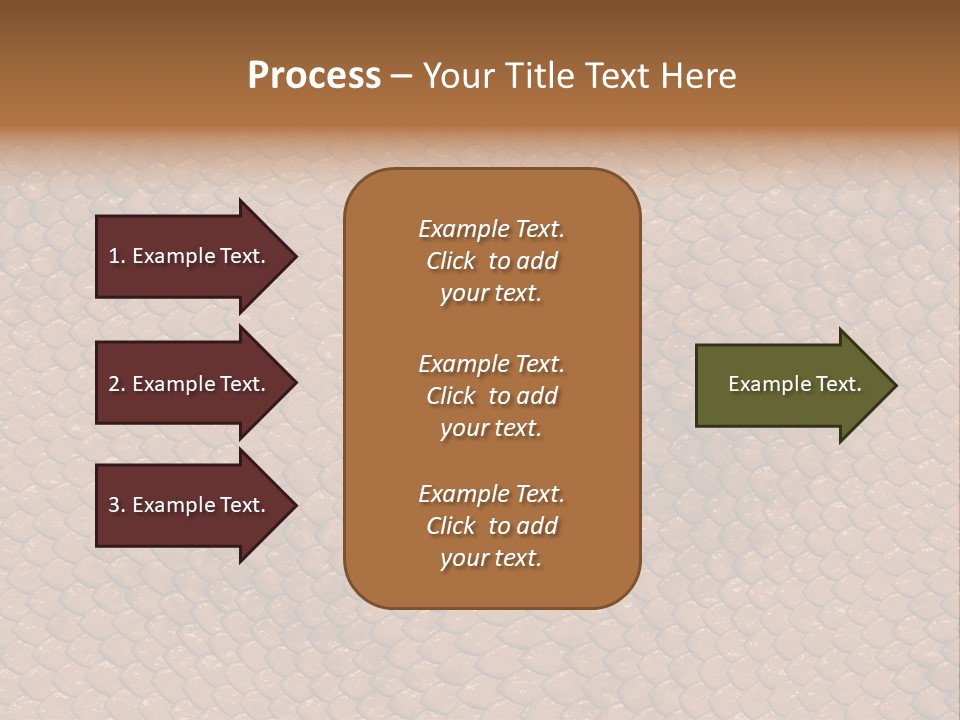 Process – Your Title Text Here

1. Example Text.

2. Example Text.

3. Example Text.

Example Text. Click to add your text.

Example Text. Click to add your text.

Example Text. Click to add your text.

Example Text.